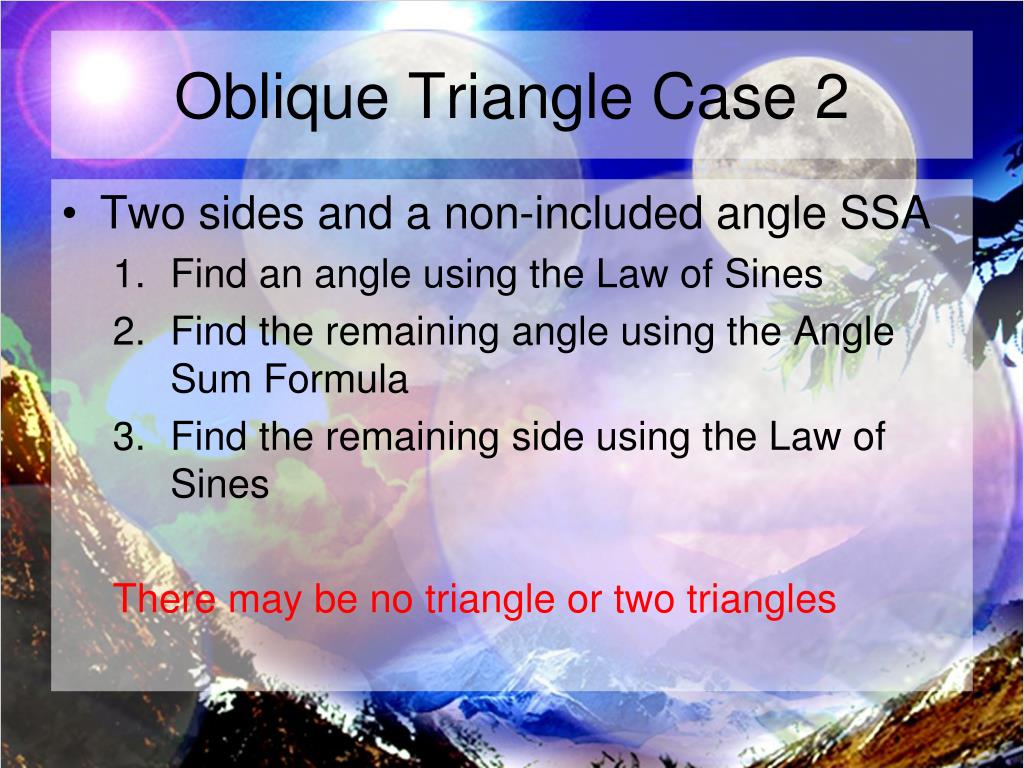 Oblique Triangle Case 2

• Two sides and a non-included angle SSA
1. Find an angle using the Law of Sines
2. Find the remaining angle using the Angle Sum Formula
3. Find the remaining side using the Law of Sines

There may be no triangle or two triangles